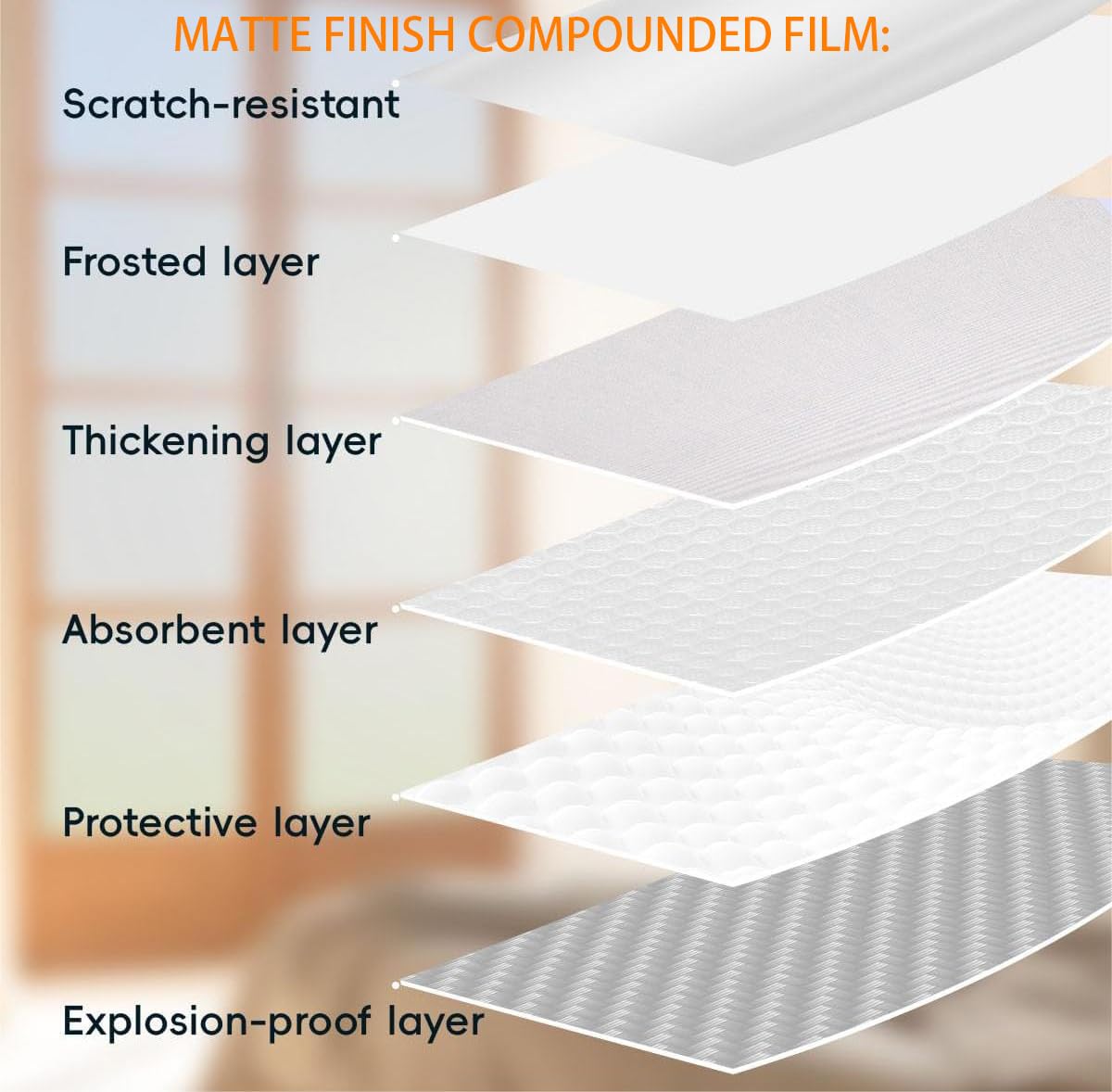 MATTE FINISH COMPOUNDED FILM:

Scratch-resistant

Frosted layer

Thickening layer

Absorbent layer

Protective layer

Explosion-proof layer